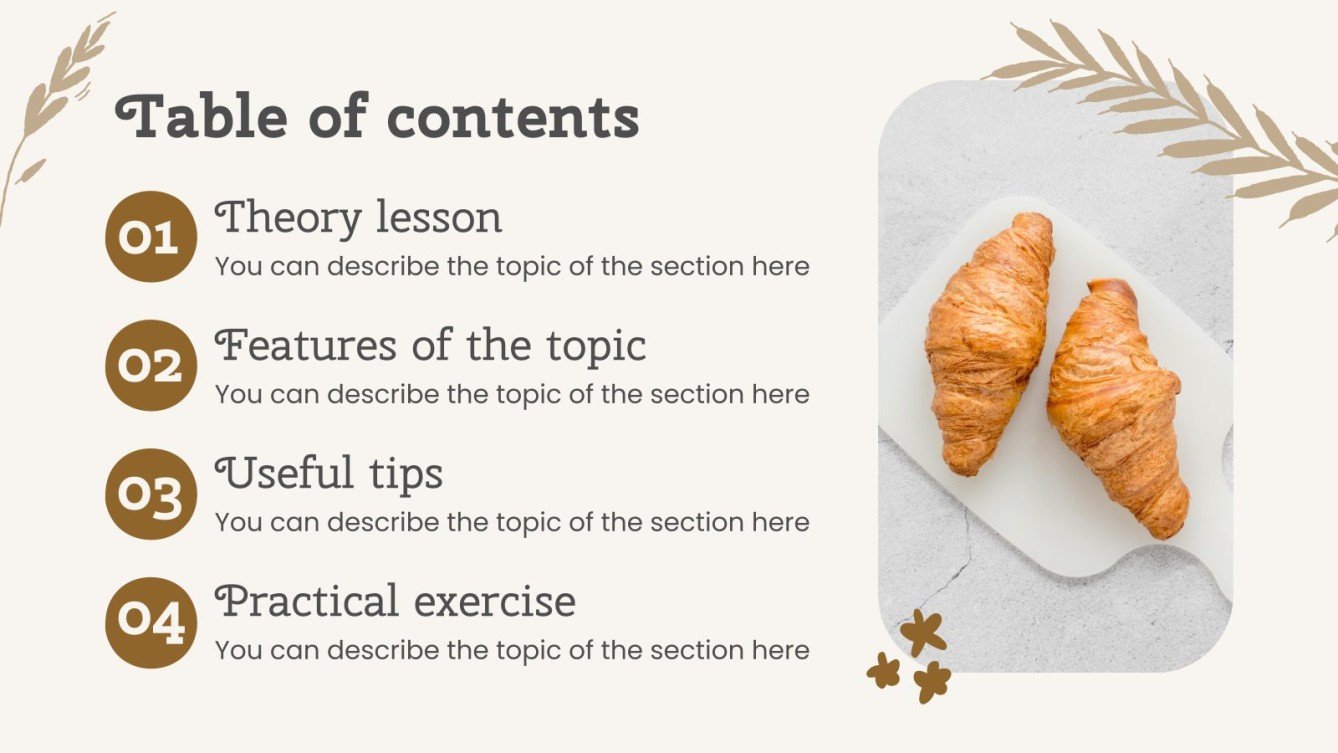 Table of contents

01
Theory lesson
You can describe the topic of the section here

02
Features of the topic
You can describe the topic of the section here

03
Useful tips
You can describe the topic of the section here

04
Practical exercise
You can describe the topic of the section here